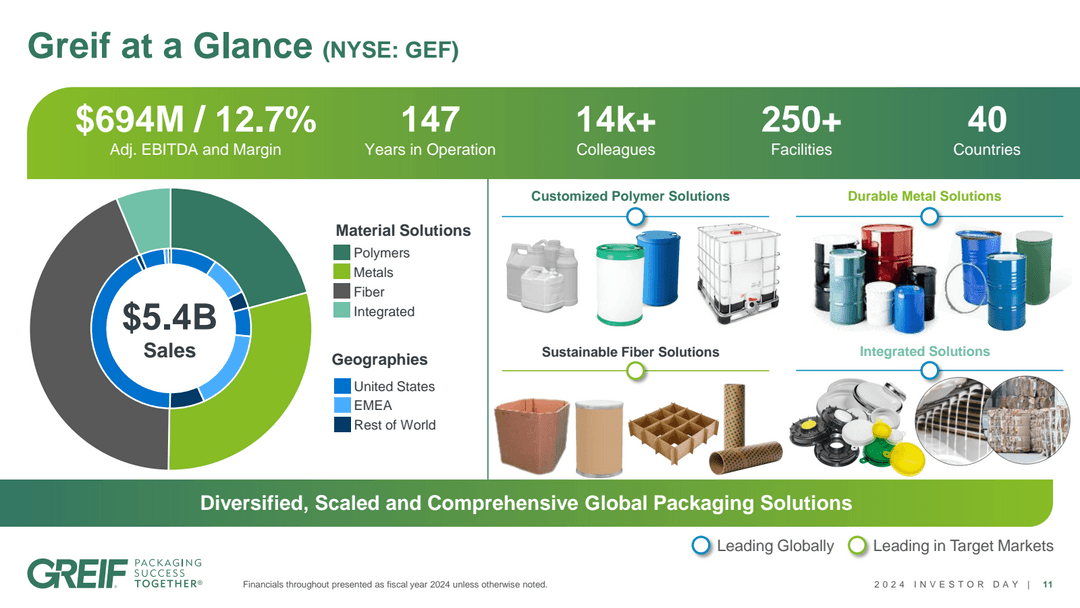 Greif at a Glance (NYSE: GEF)

$694M / 12.7%
Adj. EBITDA and Margin

147
Years in Operation

14k+
Colleagues

250+
Facilities

40
Countries

$5.4B
Sales

Material Solutions
Polymers
Metals
Fiber
Integrated

Geographies
United States
EMEA
Rest of World

Customized Polymer Solutions

Durable Metal Solutions

Sustainable Fiber Solutions

Integrated Solutions

Diversified, Scaled and Comprehensive Global Packaging Solutions

Leading Globally
Leading in Target Markets

GREIF PACKAGING SUCCESS TOGETHER®

Financials throughout presented as fiscal year 2024 unless otherwise noted.

2024 INVESTOR DAY | 11